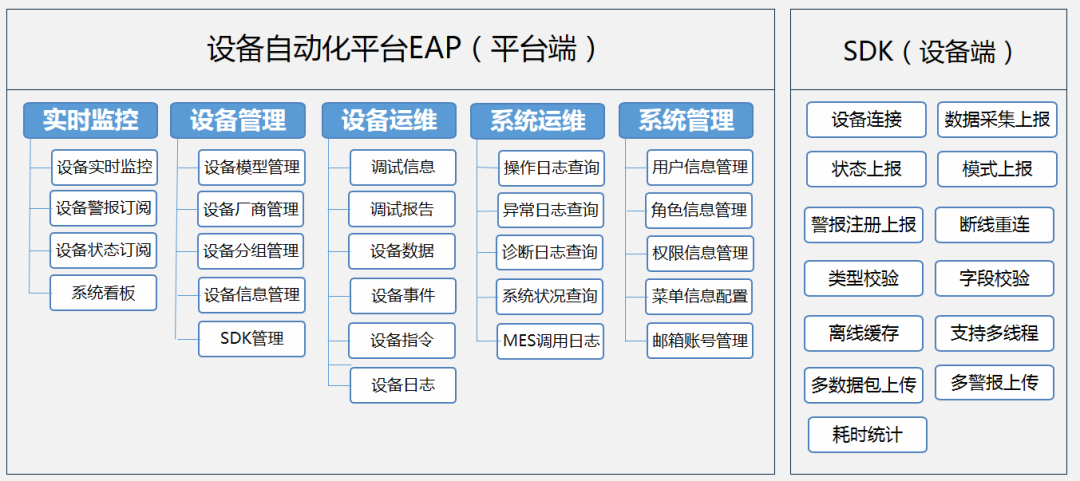 设备自动化平台EAP（平台端）

实时监控
设备实时监控
设备警报订阅
设备状态订阅
系统看板

设备管理
设备模型管理
设备厂商管理
设备分组管理
设备信息管理
SDK管理

设备运维
调试信息
调试报告
设备数据
设备事件
设备指令
设备日志

系统运维
操作日志查询
异常日志查询
诊断日志查询
系统状况查询
MES调用日志

系统管理
用户信息管理
角色信息管理
权限信息管理
菜单信息配置
邮箱账号管理

SDK（设备端）

设备连接
数据采集上报
状态上报
模式上报
警报注册上报
断线重连
类型校验
字段校验
离线缓存
支持多线程
多数据包上传
多警报上传
耗时统计